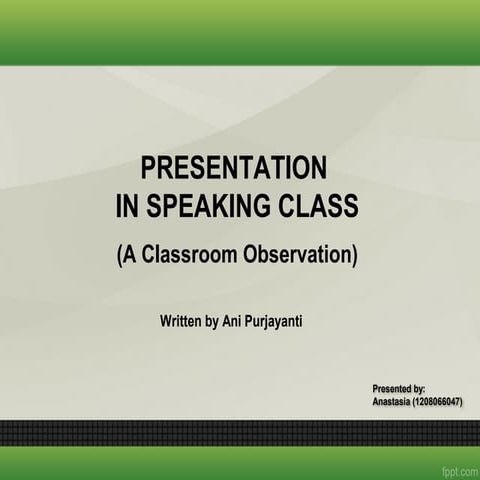 PRESENTATION IN SPEAKING CLASS

(A Classroom Observation)

Written by Ani Purjayanti

Presented by:
Anastasia (1208066047)

fppt.com